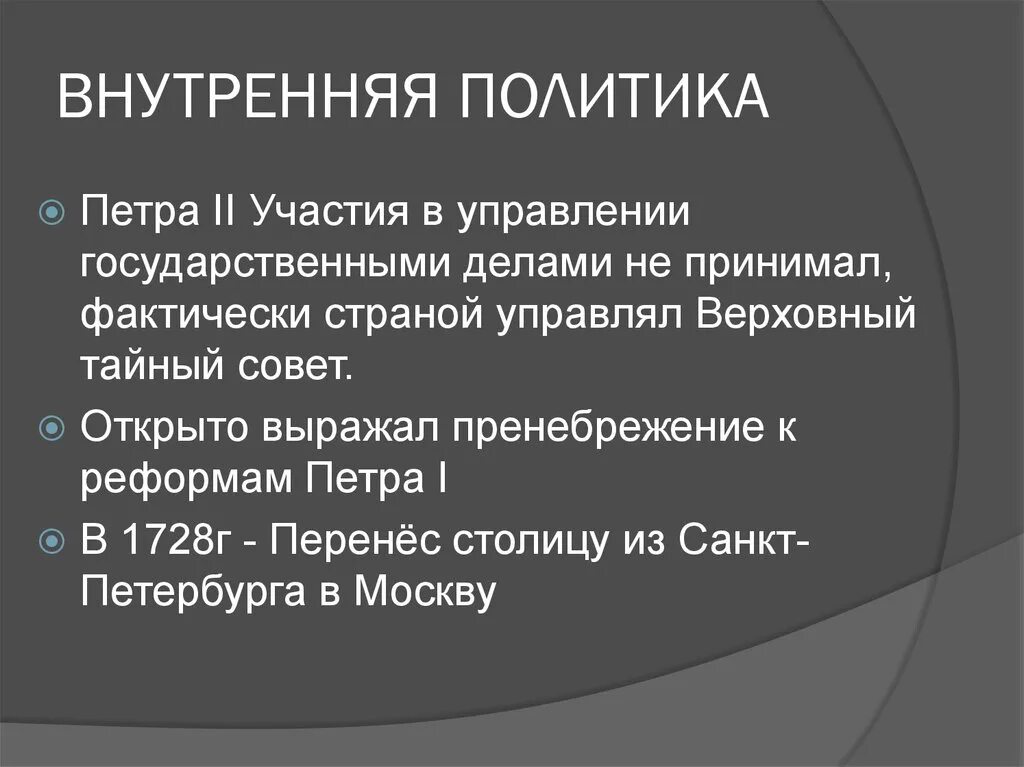 ВНУТРЕННЯЯ ПОЛИТИКА

Петра II Участия в управлении государственными делами не принимал, фактически страной управлял Верховный тайный совет.

Открыто выражал пренебрежение к реформам Петра I

В 1728г - Перенёс столицу из Санкт-Петербурга в Москву